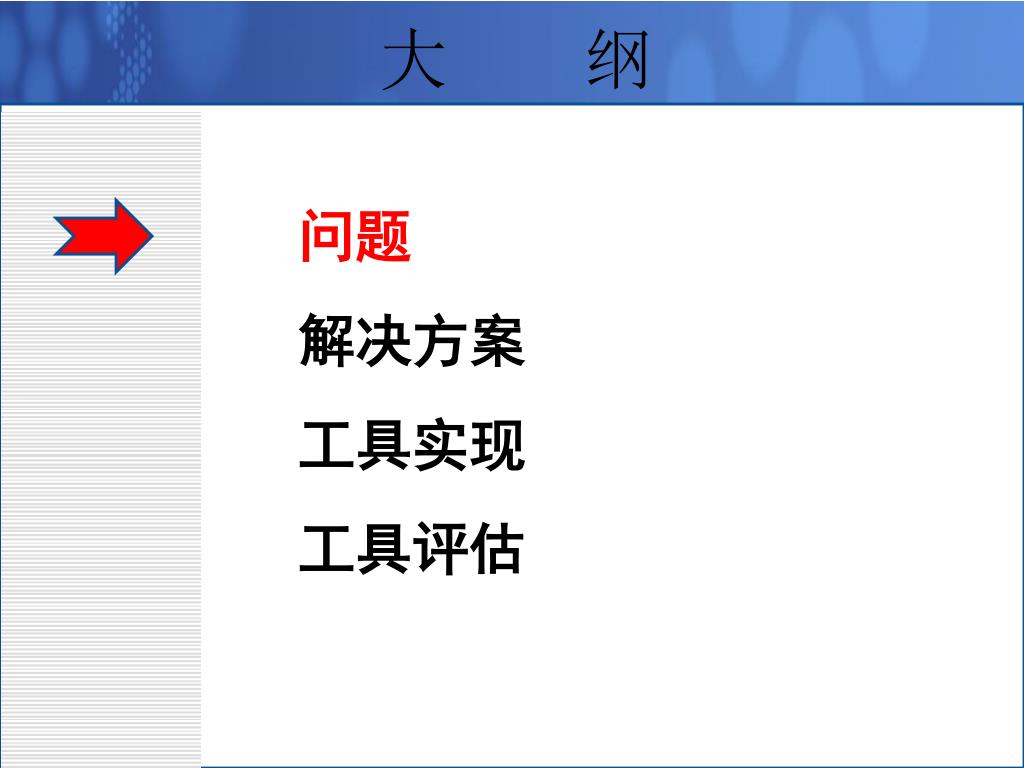 大　纲

问题

解决方案

工具实现

工具评估